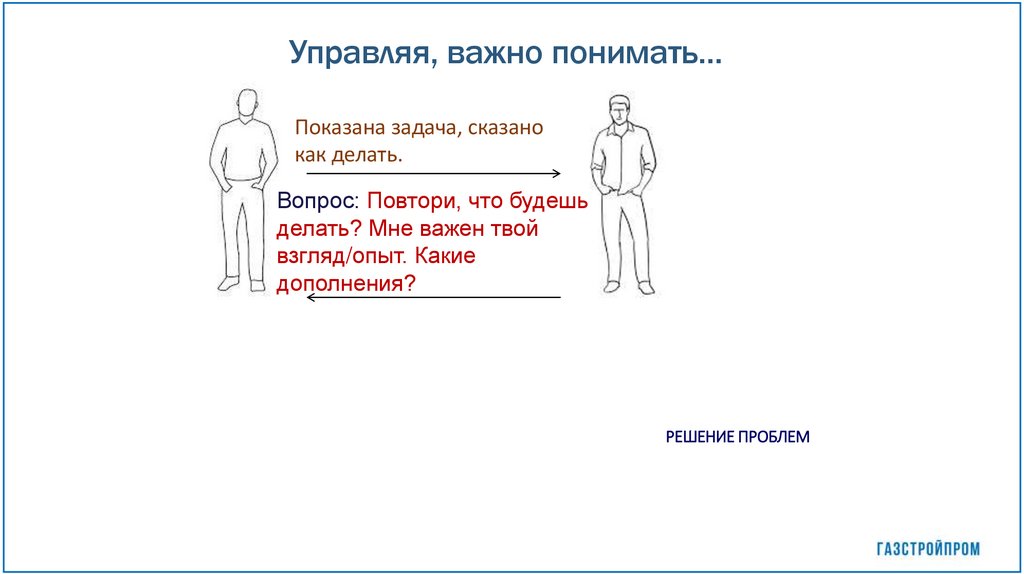 Управляя, важно понимать…

Показана задача, сказано как делать.

Вопрос: Повтори, что будешь делать? Мне важен твой взгляд/опыт. Какие дополнения?

РЕШЕНИЕ ПРОБЛЕМ

ГАЗСТРОЙПРОМ